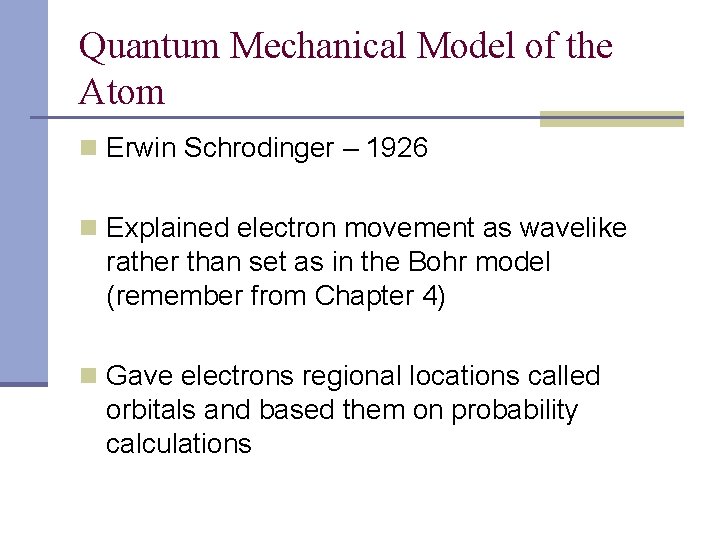 Quantum Mechanical Model of the Atom

Erwin Schrodinger – 1926

Explained electron movement as wavelike rather than set as in the Bohr model (remember from Chapter 4)

Gave electrons regional locations called orbitals and based them on probability calculations